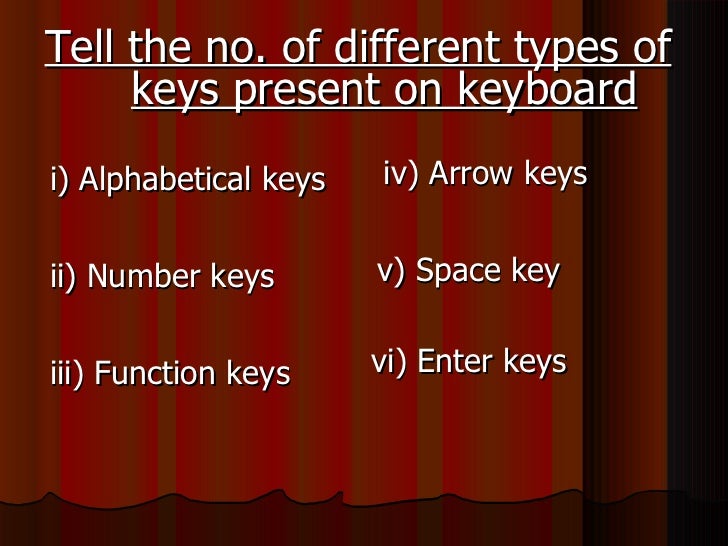 Tell the no. of different types of keys present on keyboard

i) Alphabetical keys

ii) Number keys

iii) Function keys

iv) Arrow keys

v) Space key

vi) Enter keys